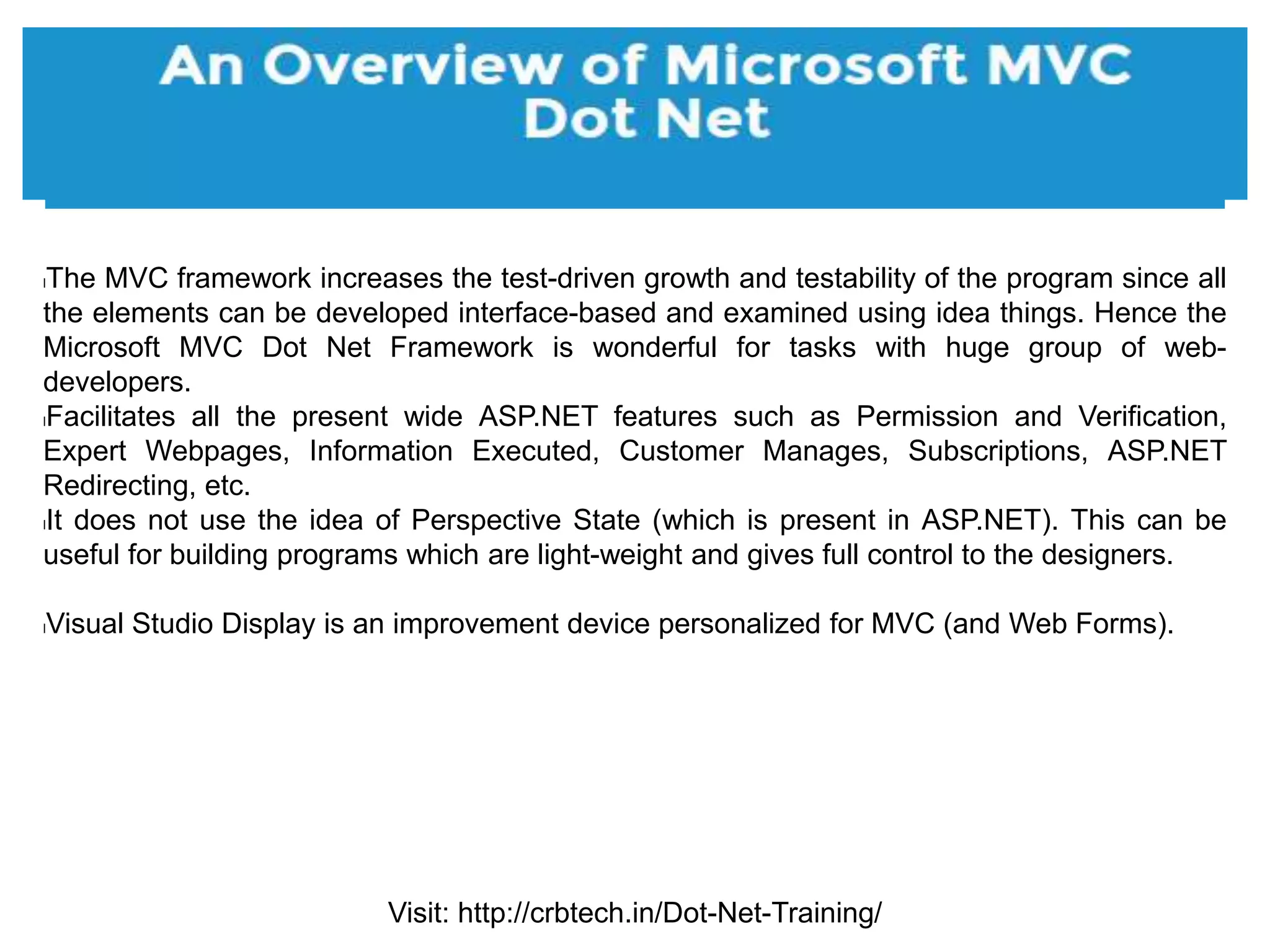 An Overview of Microsoft MVC Dot Net

The MVC framework increases the test-driven growth and testability of the program since all the elements can be developed interface-based and examined using idea things. Hence the Microsoft MVC Dot Net Framework is wonderful for tasks with huge group of web-developers.

Facilitates all the present wide ASP.NET features such as Permission and Verification, Expert Webpages, Information Executed, Customer Manages, Subscriptions, ASP.NET Redirecting, etc.

It does not use the idea of Perspective State (which is present in ASP.NET). This can be useful for building programs which are light-weight and gives full control to the designers.

Visual Studio Display is an improvement device personalized for MVC (and Web Forms).

Visit: http://crbtech.in/Dot-Net-Training/